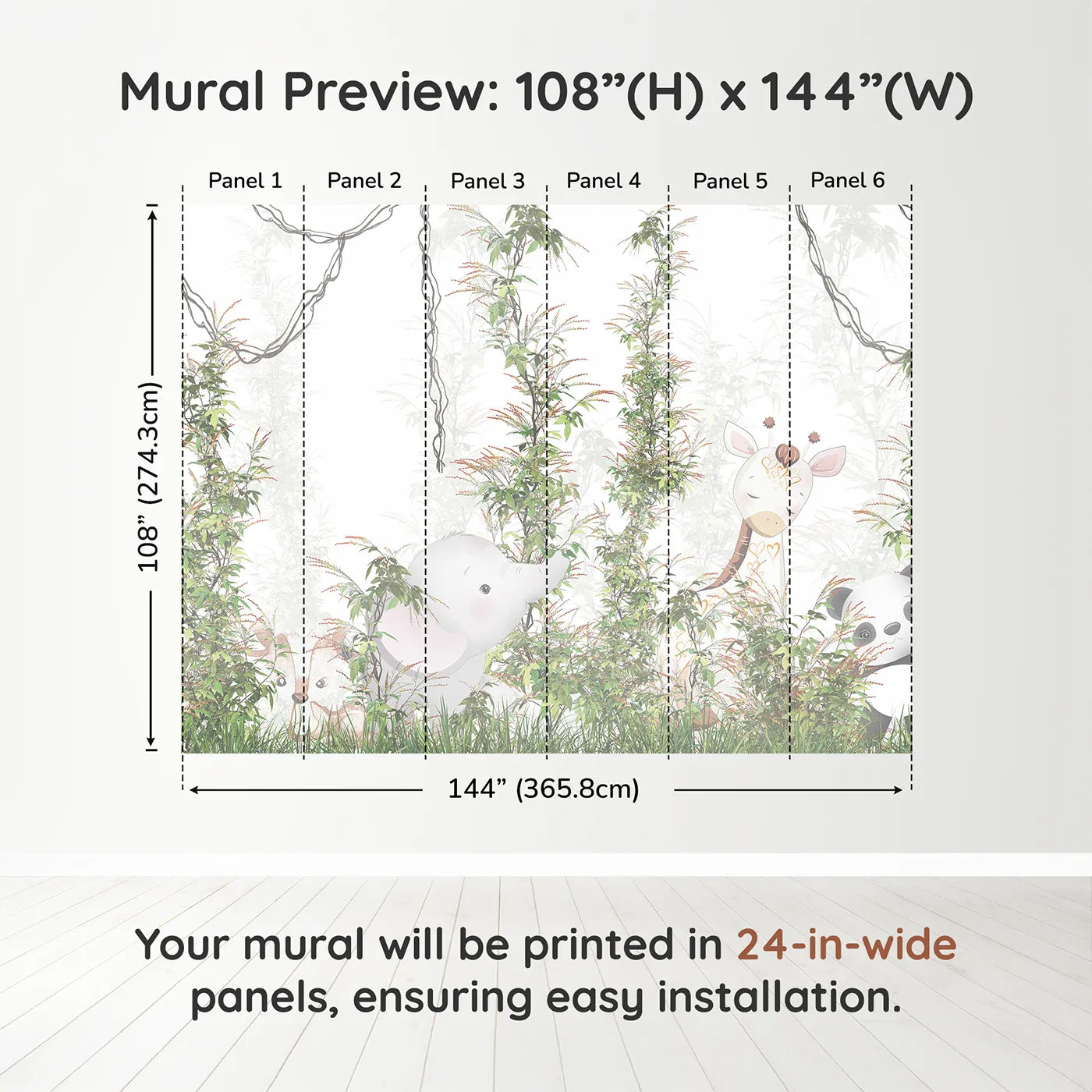 Mural Preview: 108”(H) x 144”(W)

Panel 1
Panel 2
Panel 3
Panel 4
Panel 5
Panel 6

108” (274.3cm)

144” (365.8cm)

Your mural will be printed in 24-in-wide panels, ensuring easy installation.